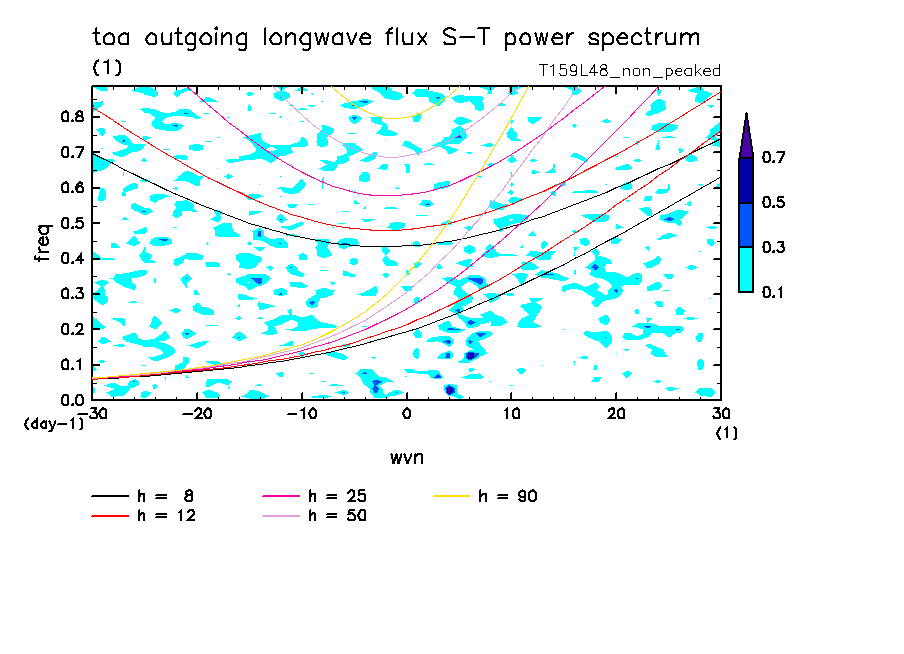 toa outgoing longwave flux S-T power spectrum
(1)
T159L48_non_peaked

freq
0.8
0.7
0.6
0.5
0.4
0.3
0.2
0.1
0.0
(day-1)

-30 -20 -10 0 10 20 30
(1)
wvn

0.7
0.5
0.3
0.1

h = 8
h = 12
h = 25
h = 50
h = 90